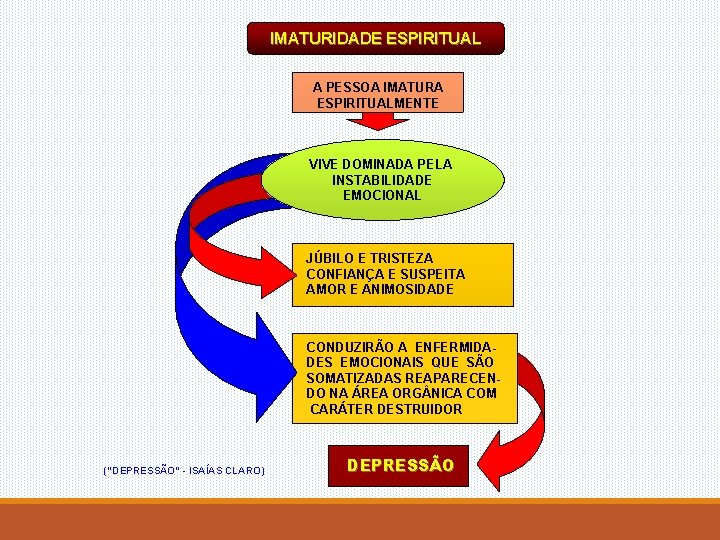 IMATURIDADE ESPIRITUAL

A PESSOA IMATURA ESPIRITUALMENTE

VIVE DOMINADA PELA INSTABILIDADE EMOCIONAL

JÚBILO E TRISTEZA
CONFIANÇA E SUSPEITA
AMOR E ANIMOSIDADE

CONDUZIRÃO A ENFERMIDADES EMOCIONAIS QUE SÃO SOMATIZADAS REAPARECENDO NA ÁREA ORGÂNICA COM CARÁTER DESTRUIDOR

DEPRESSÃO

("DEPRESSÃO" - ISAÍAS CLARO)